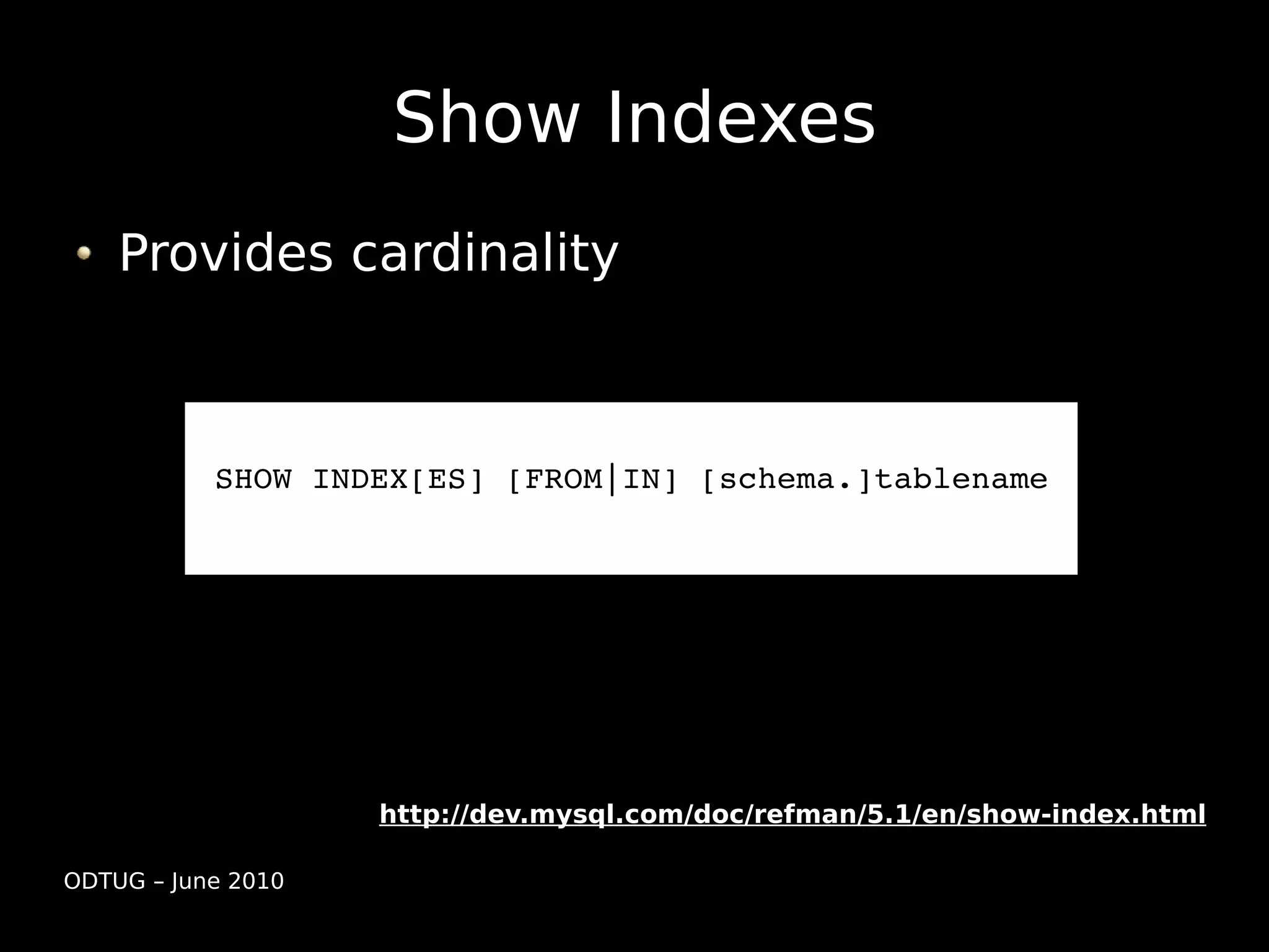 Show Indexes

• Provides cardinality

SHOW INDEX[ES] [FROM|IN] [schema.]tablename

http://dev.mysql.com/doc/refman/5.1/en/show-index.html

ODTUG – June 2010